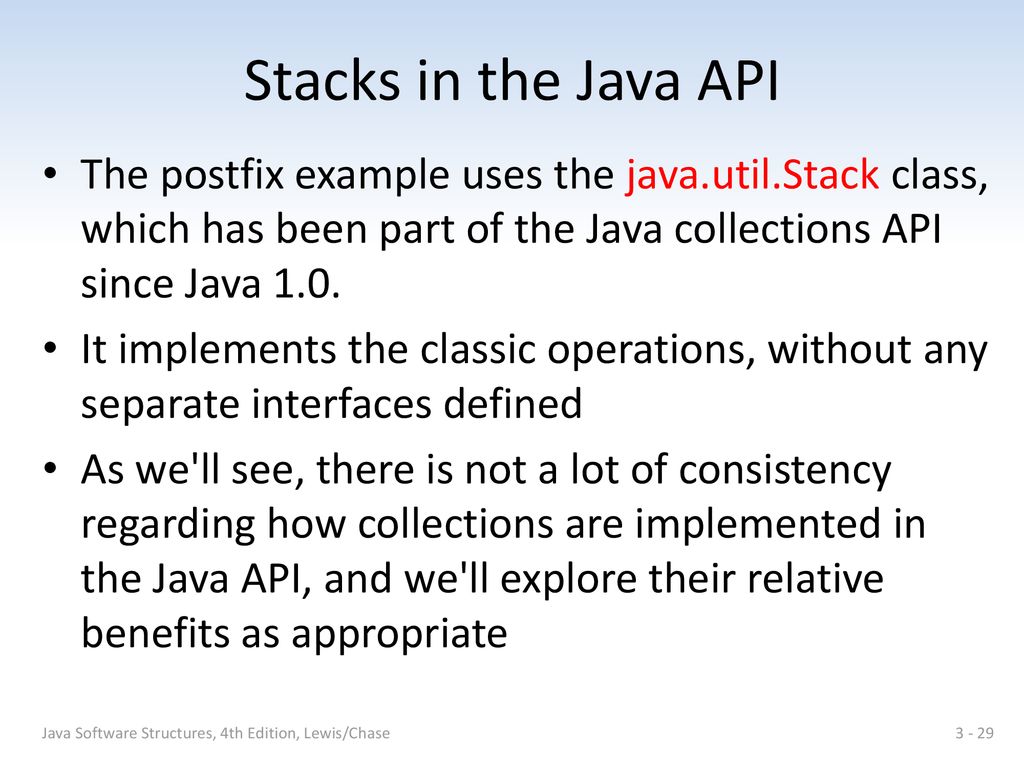 Stacks in the Java API

• The postfix example uses the java.util.Stack class, which has been part of the Java collections API since Java 1.0.

• It implements the classic operations, without any separate interfaces defined

• As we'll see, there is not a lot of consistency regarding how collections are implemented in the Java API, and we'll explore their relative benefits as appropriate

Java Software Structures, 4th Edition, Lewis/Chase

3 - 29